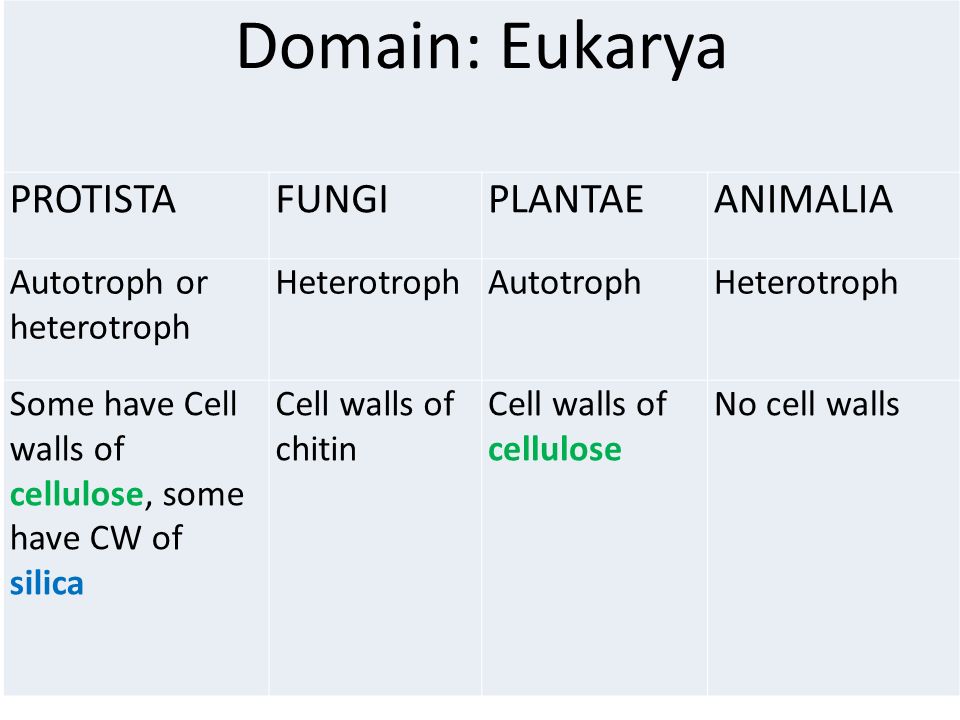 Domain: Eukarya

| PROTISTA | FUNGI | PLANTAE | ANIMALIA |
|---|---|---|---|
| Autotroph or heterotroph | Heterotroph | Autotroph | Heterotroph |
| Some have Cell walls of cellulose, some have CW of silica | Cell walls of chitin | Cell walls of cellulose | No cell walls |